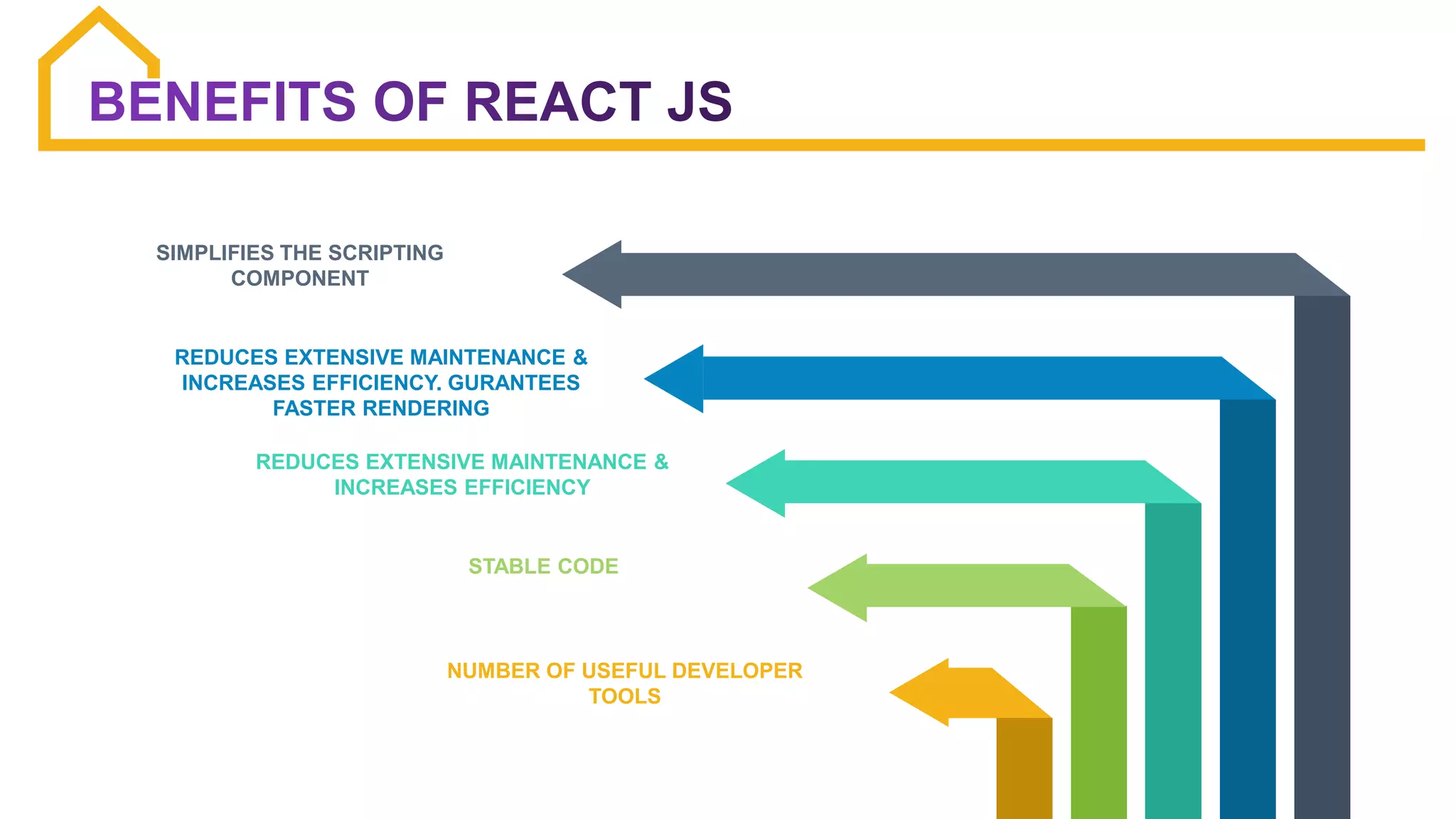 BENEFITS OF REACT JS

SIMPLIFIES THE SCRIPTING COMPONENT

REDUCES EXTENSIVE MAINTENANCE & INCREASES EFFICIENCY. GURANTEES FASTER RENDERING

REDUCES EXTENSIVE MAINTENANCE & INCREASES EFFICIENCY

STABLE CODE

NUMBER OF USEFUL DEVELOPER TOOLS